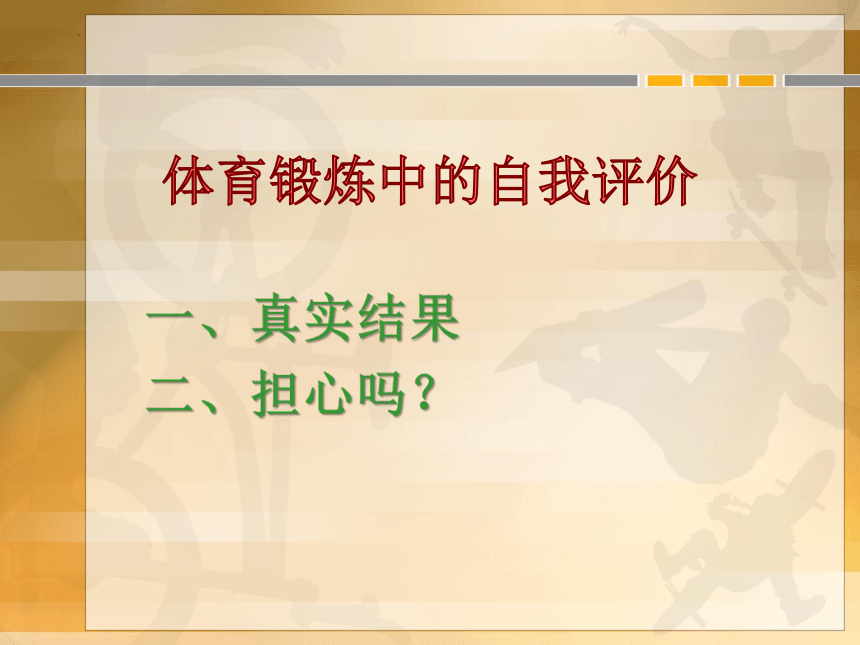 体育锻炼中的自我评价

一、真实结果
二、担心吗？